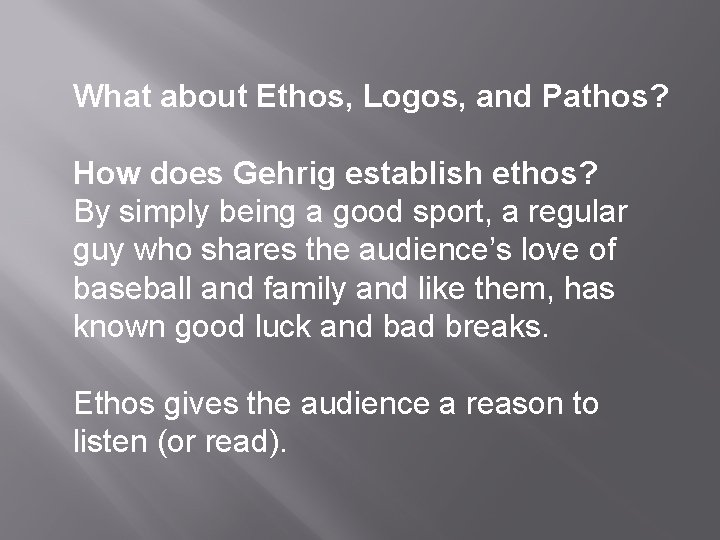 What about Ethos, Logos, and Pathos?

How does Gehrig establish ethos?
By simply being a good sport, a regular guy who shares the audience’s love of baseball and family and like them, has known good luck and bad breaks.

Ethos gives the audience a reason to listen (or read).